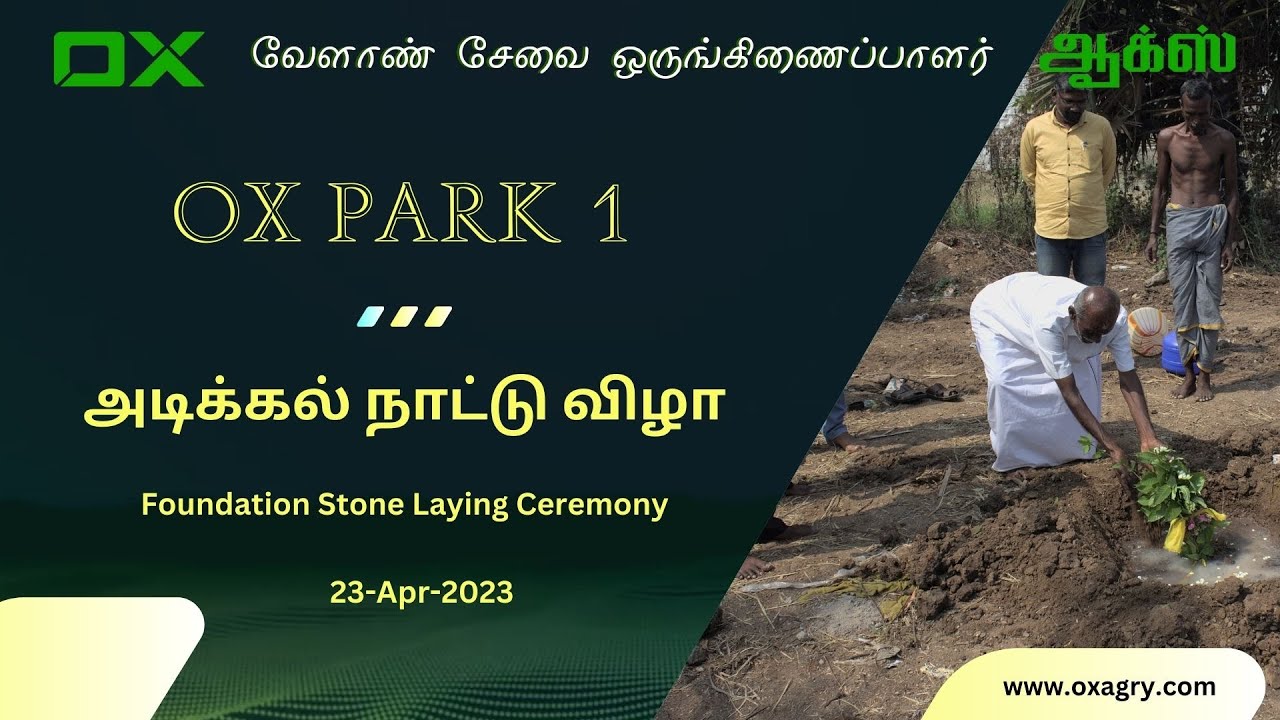 OX வேளாண் சேவை ஒருங்கிணைப்பாளர் ஆக்ஸ்

OX PARK 1

அடிக்கல் நாட்டு விழா

Foundation Stone Laying Ceremony

23-Apr-2023

www.oxagry.com